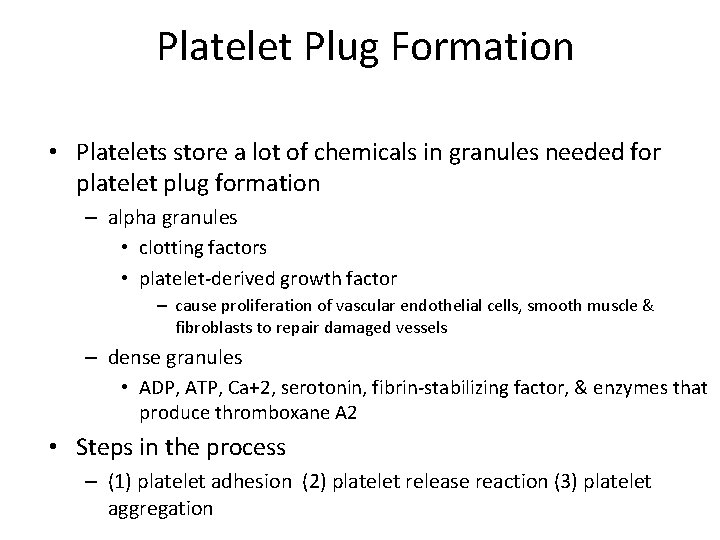 Platelet Plug Formation

• Platelets store a lot of chemicals in granules needed for platelet plug formation
– alpha granules
• clotting factors
• platelet-derived growth factor
– cause proliferation of vascular endothelial cells, smooth muscle & fibroblasts to repair damaged vessels
– dense granules
• ADP, ATP, Ca+2, serotonin, fibrin-stabilizing factor, & enzymes that produce thromboxane A2
• Steps in the process
– (1) platelet adhesion (2) platelet release reaction (3) platelet aggregation